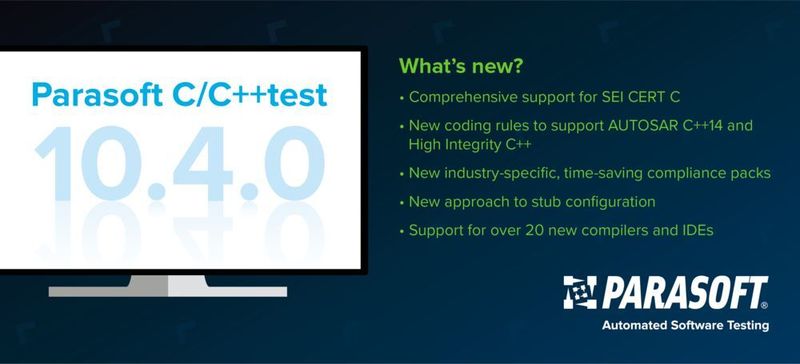 Parasoft C/C++test

10.4.0

What's new?

• Comprehensive support for SEI CERT C

• New coding rules to support AUTOSAR C++14 and High Integrity C++

• New industry-specific, time-saving compliance packs

• New approach to stub configuration

• Support for over 20 new compilers and IDEs

PARASOFT®

Automated Software Testing